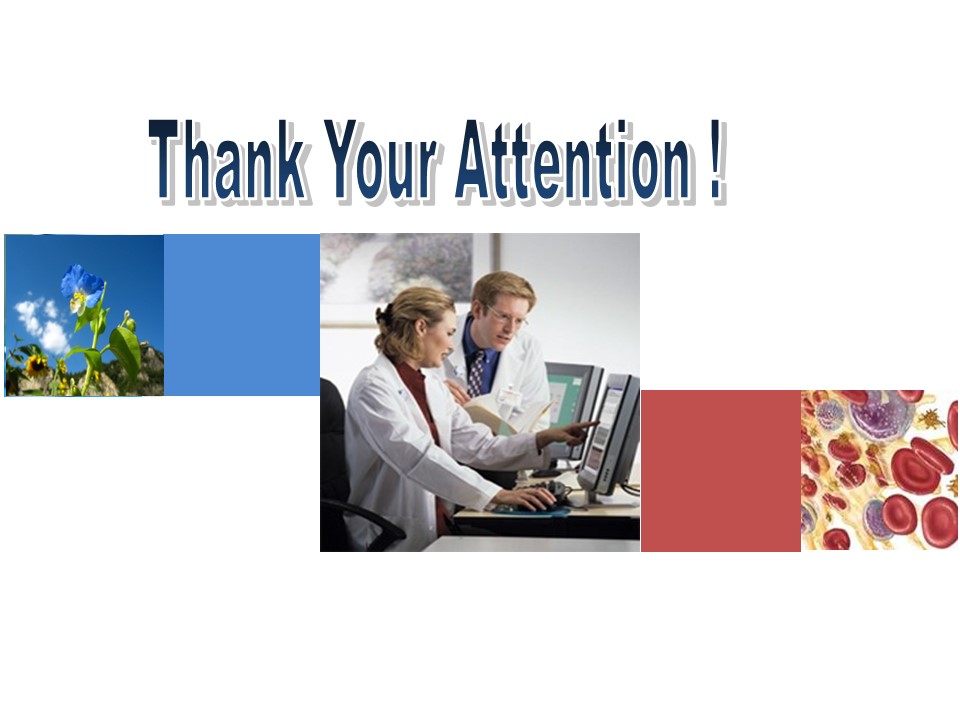 Thank Your Attention !